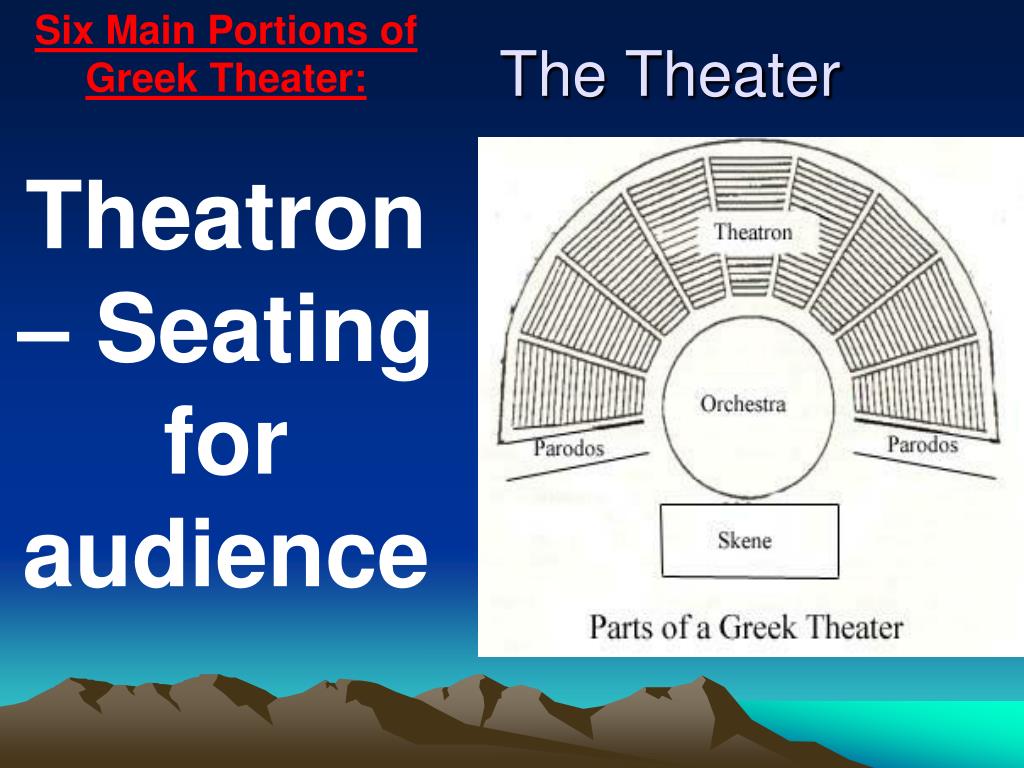 Six Main Portions of Greek Theater:

The Theater

Theatron – Seating for audience

Theatron

Orchestra

Parodos

Parodos

Skene

Parts of a Greek Theater